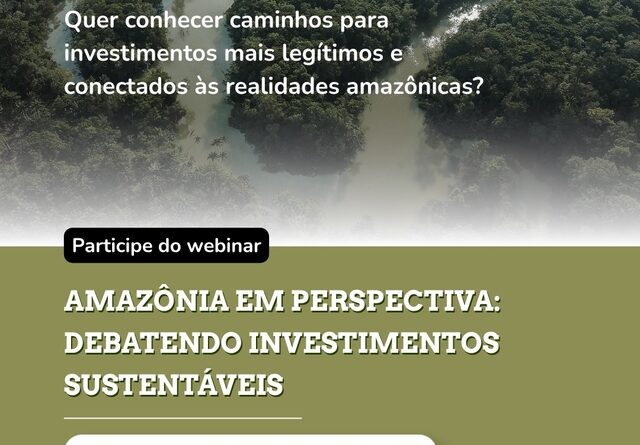 Quer conhecer caminhos para investimentos mais legítimos e conectados às realidades amazônicas?

Participe do webinar

AMAZÔNIA EM PERSPECTIVA: DEBATENDO INVESTIMENTOS SUSTENTÁVEIS